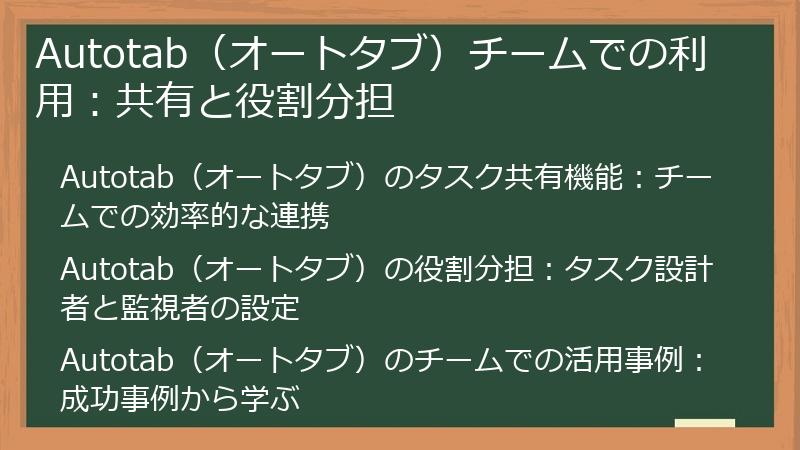 Autotab（オートタブ）チームでの利用：共有と役割分担

Autotab（オートタブ）のタスク共有機能：チームでの効率的な連携

Autotab（オートタブ）の役割分担：タスク設計者と監視者の設定

Autotab（オートタブ）のチームでの活用事例：成功事例から学ぶ